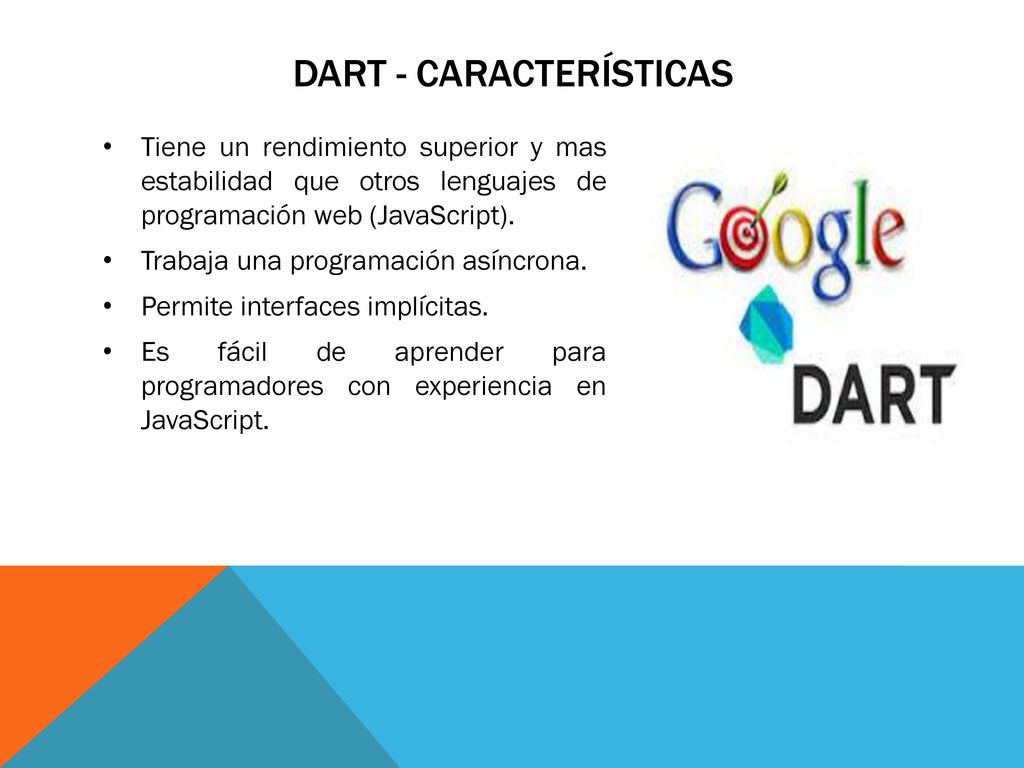 DART - CARACTERÍSTICAS

• Tiene un rendimiento superior y mas estabilidad que otros lenguajes de programación web (JavaScript).
• Trabaja una programación asíncrona.
• Permite interfaces implícitas.
• Es fácil de aprender para programadores con experiencia en JavaScript.

Google

DART